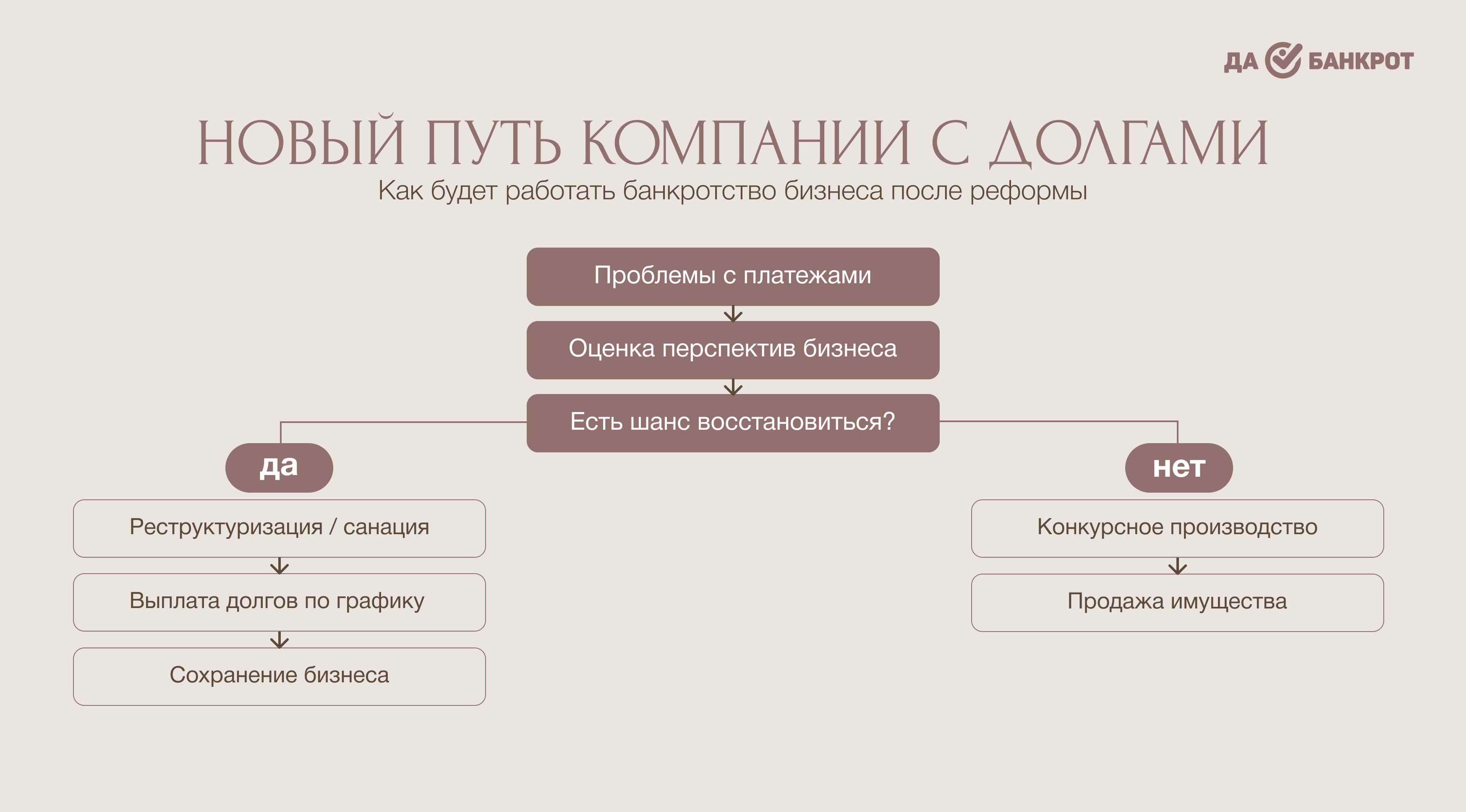 ДА БАНКРОТ

НОВЫЙ ПУТЬ КОМПАНИИ С ДОЛГАМИ

Как будет работать банкротство бизнеса после реформы

Проблемы с платежами

Оценка перспектив бизнеса

Есть шанс восстановиться?

да

Реструктуризация / санация

Выплата долгов по графику

Сохранение бизнеса

нет

Конкурсное производство

Продажа имущества